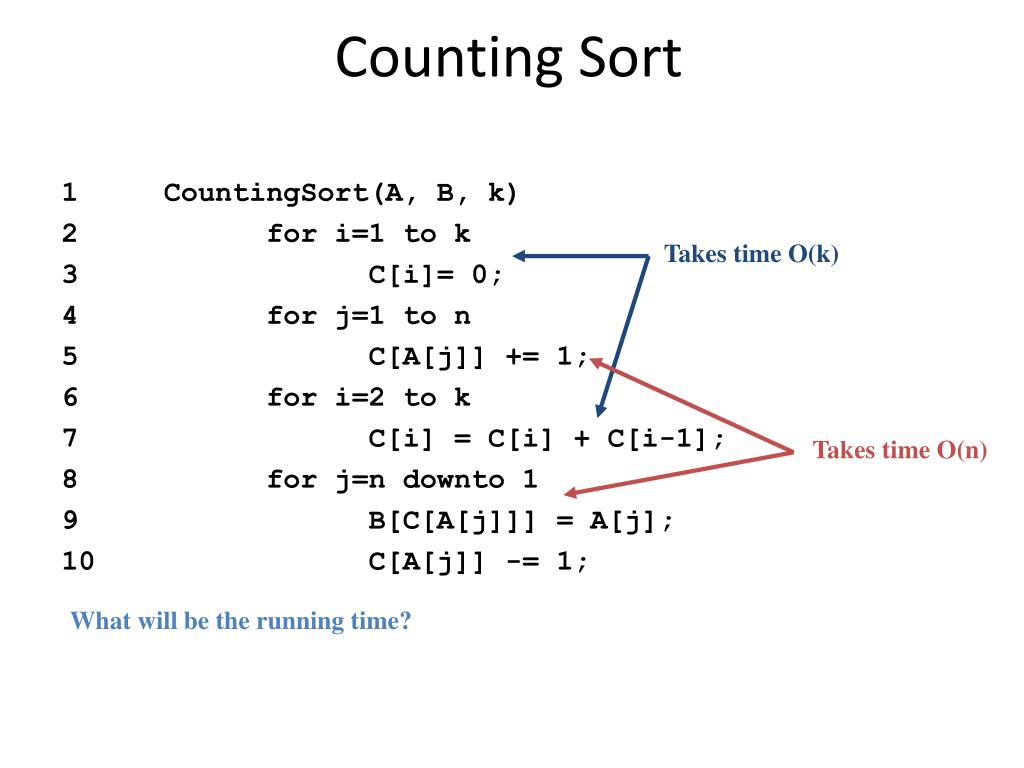 Counting Sort

1 CountingSort(A, B, k)
2 for i=1 to k
3 C[i]= 0;
4 for j=1 to n
5 C[A[j]] += 1;
6 for i=2 to k
7 C[i] = C[i] + C[i-1];
8 for j=n downto 1
9 B[C[A[j]]] = A[j];
10 C[A[j]] -= 1;

Takes time O(k)

Takes time O(n)

What will be the running time?